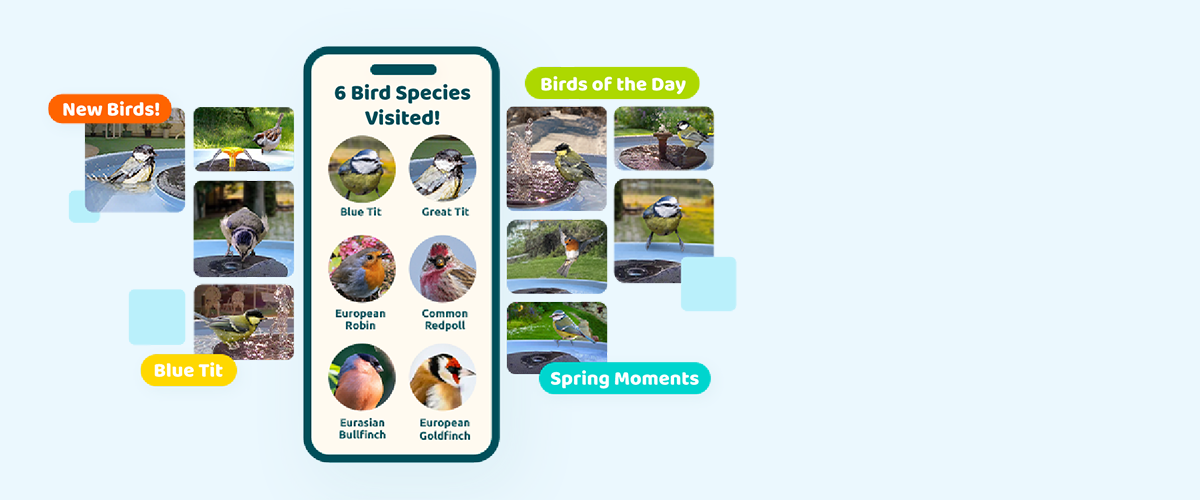 New Birds!

Blue Tit

6 Bird Species Visited!

Blue Tit

Great Tit

European Robin

Common Redpoll

Eurasian Bullfinch

European Goldfinch

Birds of the Day

Spring Moments